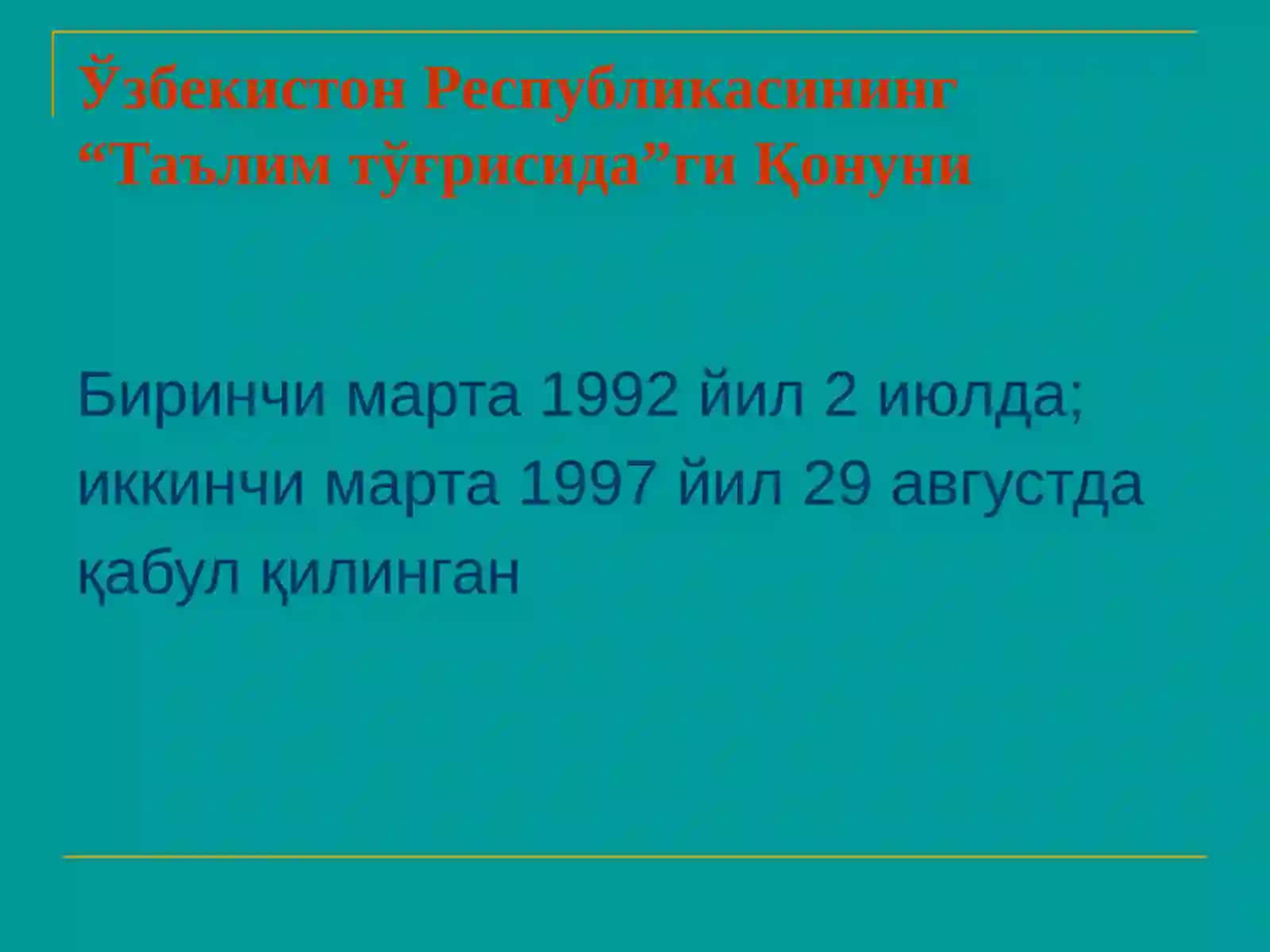 Ўзбекистон Республикасининг “Таълим тўғрисида”ги Қонуни

Биринчи марта 1992 йил 2 июлда; иккинчи марта 1997 йил 29 августда қабул қилинган